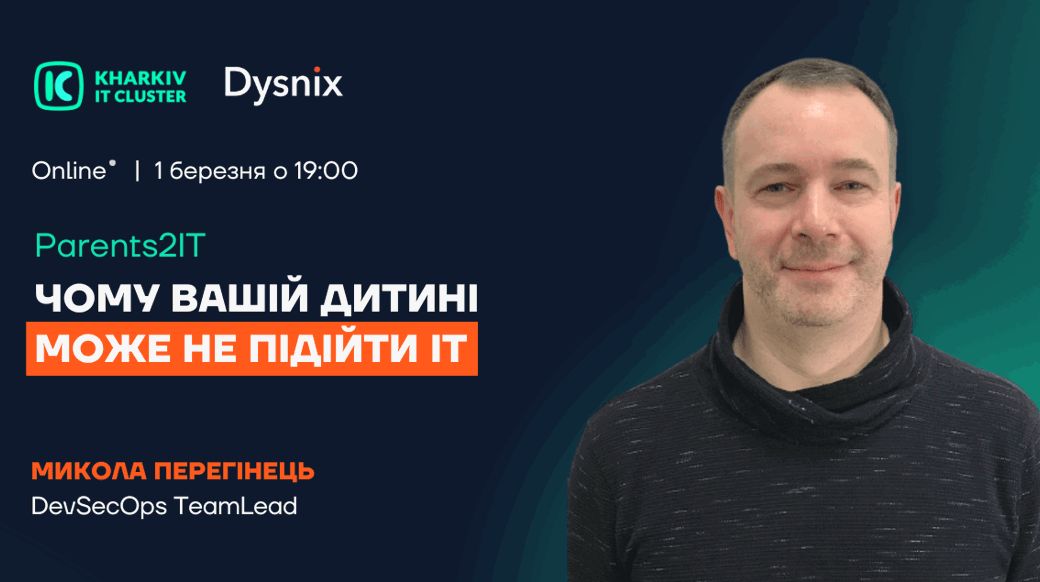 KHARKIV IT CLUSTER

Dysnix

Online | 1 березня о 19:00

Parents2IT

ЧОМУ ВАШІЙ ДИТИНІ МОЖЕ НЕ ПІДІЙТИ IT

МИКОЛА ПЕРЕГІНЕЦЬ

DevSecOps TeamLead